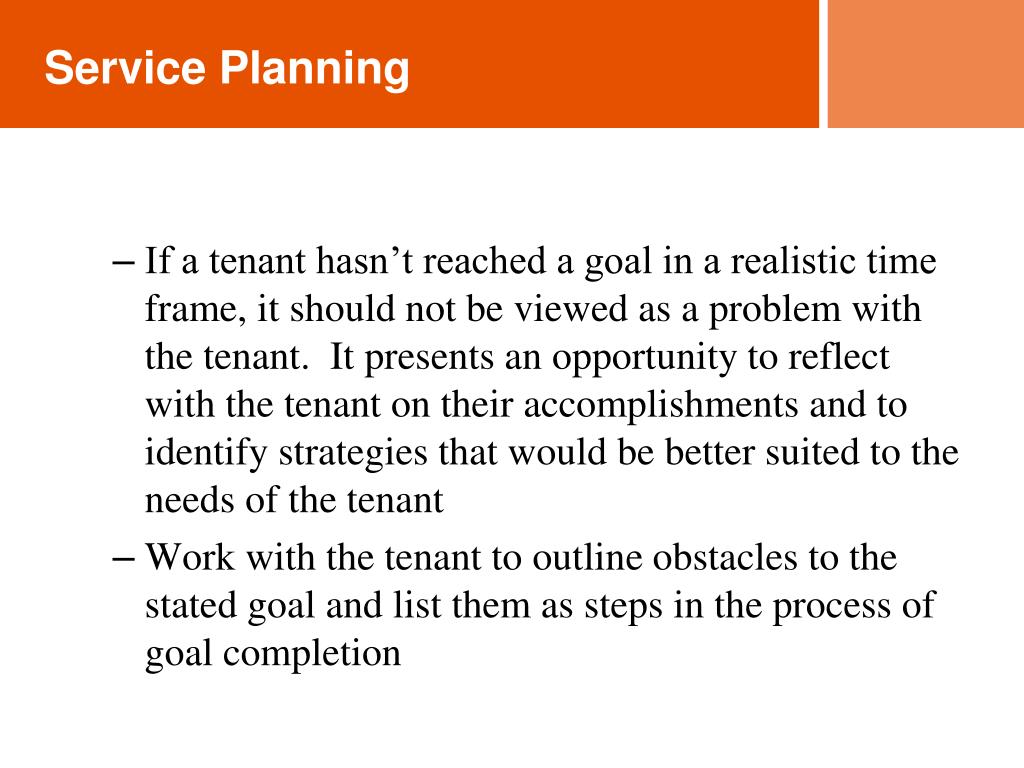 Service Planning

– If a tenant hasn’t reached a goal in a realistic time frame, it should not be viewed as a problem with the tenant. It presents an opportunity to reflect with the tenant on their accomplishments and to identify strategies that would be better suited to the needs of the tenant

– Work with the tenant to outline obstacles to the stated goal and list them as steps in the process of goal completion